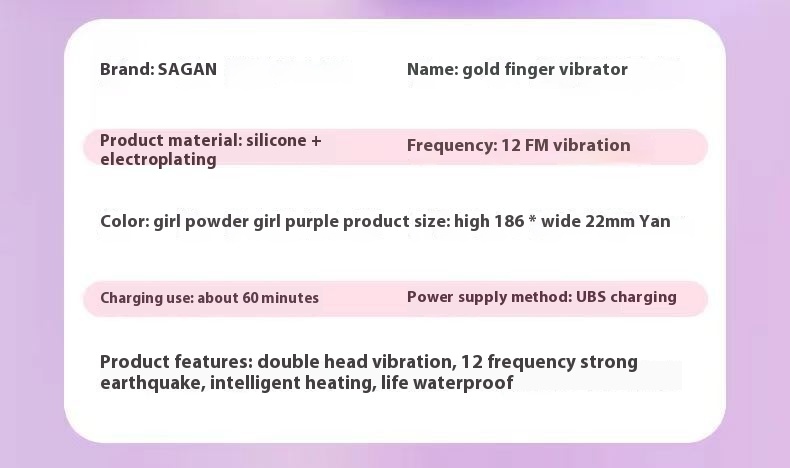 Brand: SAGAN

Name: gold finger vibrator

Product material: silicone + electroplating

Frequency: 12 FM vibration

Color: girl powder girl purple product size: high 186 * wide 22mm Yan

Charging use: about 60 minutes

Power supply method: UBS charging

Product features: double head vibration, 12 frequency strong earthquake, intelligent heating, life waterproof